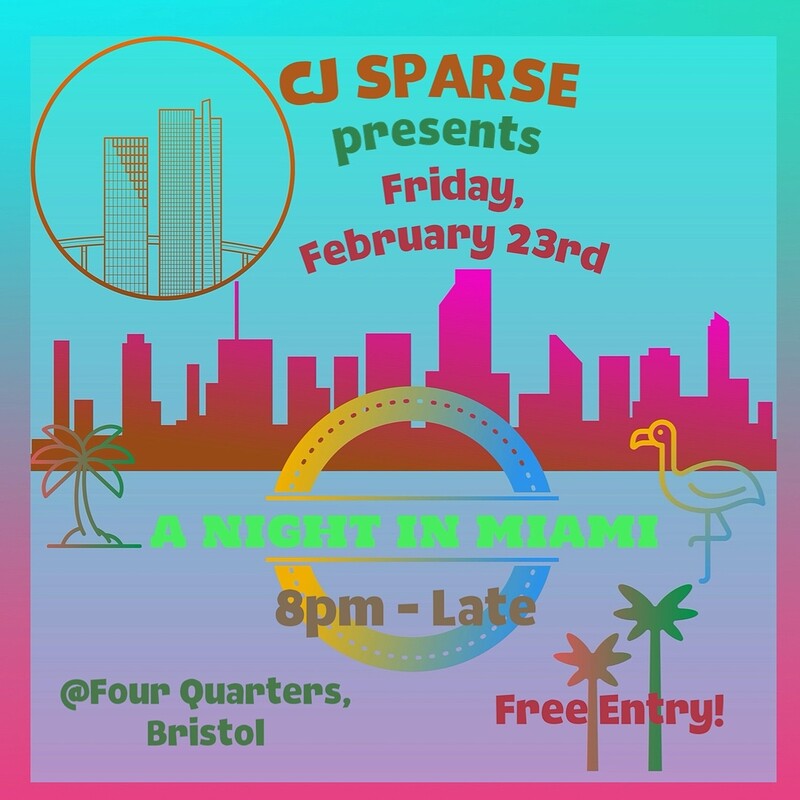 CJ SPARSE
presents
Friday,
February 23rd

A NIGHT IN MIAMI

8pm - Late

@Four Quarters,
Bristol

Free Entry!